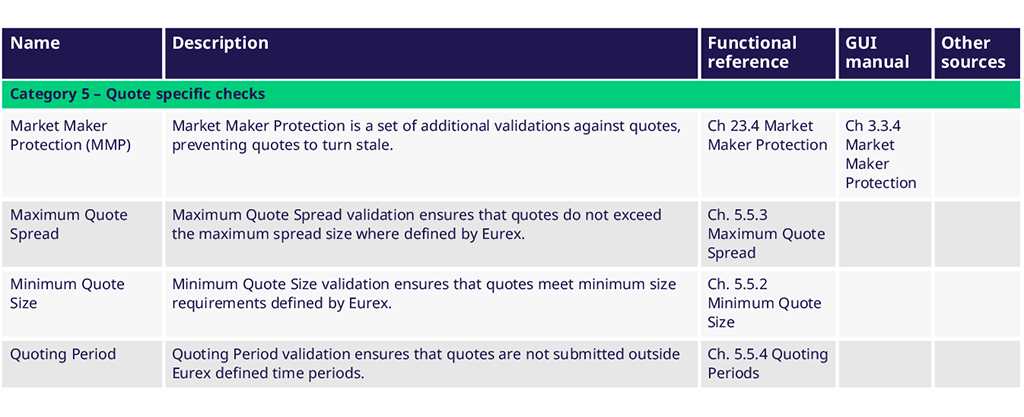 | Name | Description | Functional reference | GUI manual | Other sources |
|---|---|---|---|---|
| Category 5 – Quote specific checks | | | | |
| Market Maker Protection (MMP) | Market Maker Protection is a set of additional validations against quotes, preventing quotes to turn stale. | Ch 23.4 Market Maker Protection | Ch 3.3.4 Market Maker Protection | |
| Maximum Quote Spread | Maximum Quote Spread validation ensures that quotes do not exceed the maximum spread size where defined by Eurex. | Ch. 5.5.3 Maximum Quote Spread | | |
| Minimum Quote Size | Minimum Quote Size validation ensures that quotes meet minimum size requirements defined by Eurex. | Ch. 5.5.2 Minimum Quote Size | | |
| Quoting Period | Quoting Period validation ensures that quotes are not submitted outside Eurex defined time periods. | Ch. 5.5.4 Quoting Periods | | |